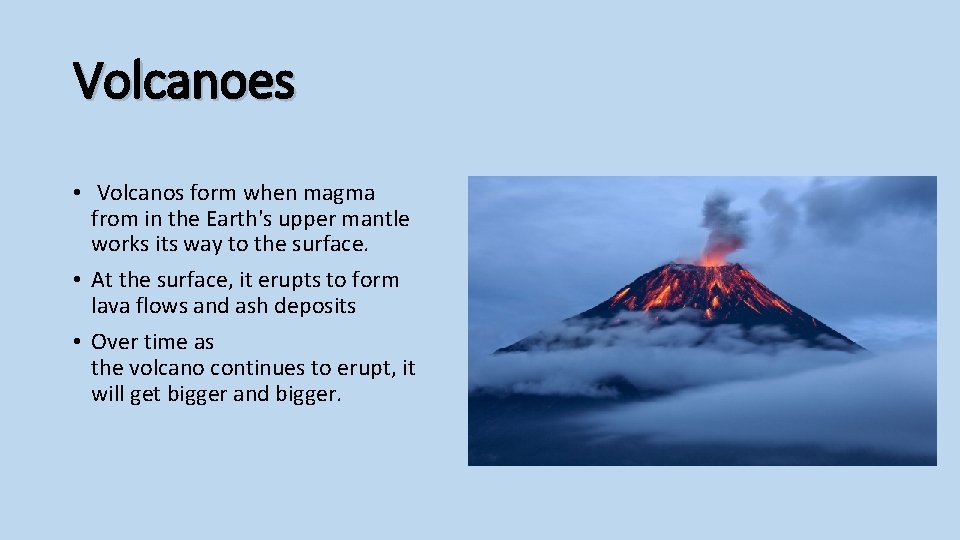 Volcanoes

• Volcanos form when magma from in the Earth's upper mantle works its way to the surface.

• At the surface, it erupts to form lava flows and ash deposits

• Over time as the volcano continues to erupt, it will get bigger and bigger.